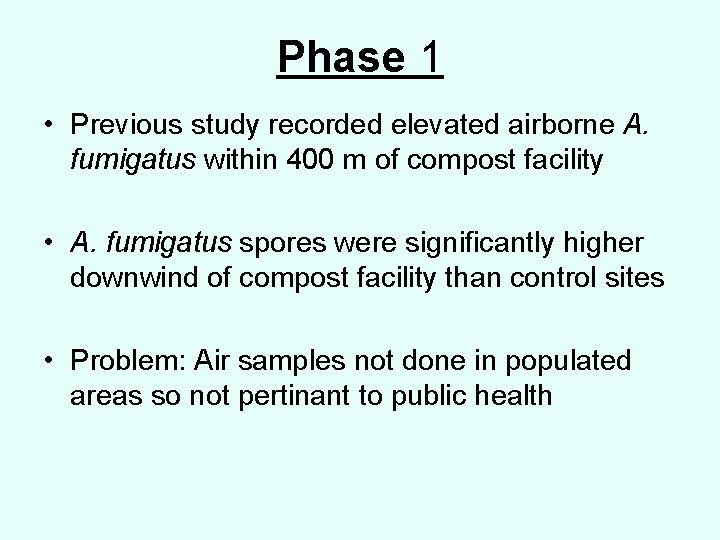 Phase 1

• Previous study recorded elevated airborne A. fumigatus within 400 m of compost facility

• A. fumigatus spores were significantly higher downwind of compost facility than control sites

• Problem: Air samples not done in populated areas so not pertinant to public health